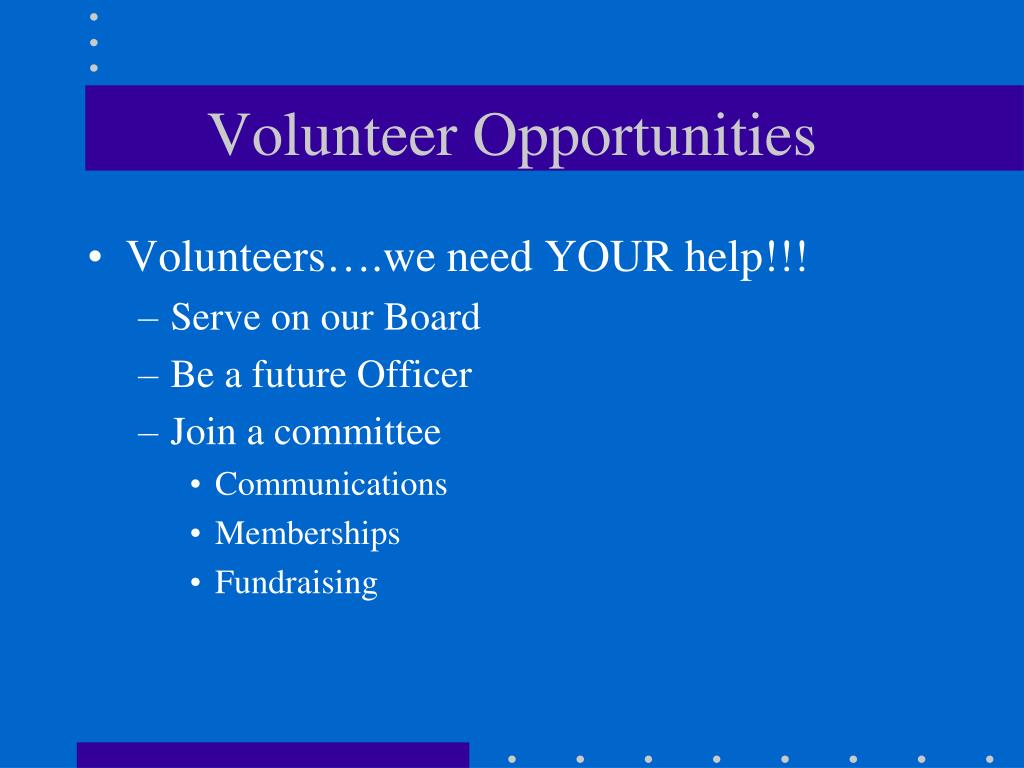 Volunteer Opportunities

• Volunteers….we need YOUR help!!!
– Serve on our Board
– Be a future Officer
– Join a committee
• Communications
• Memberships
• Fundraising